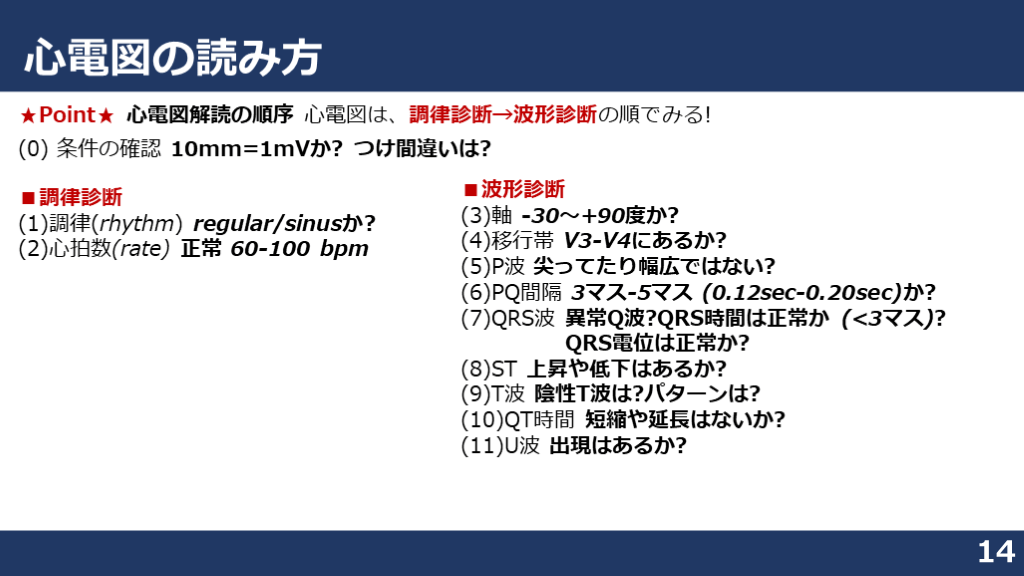 心電図の読み方

★Point★ 心電図解読の順序 心電図は、調律診断→波形診断の順でみる!

(0) 条件の確認 10mm=1mVか? つけ間違いは?

■調律診断
(1)調律(rhythm) regular/sinusか?
(2)心拍数(rate) 正常 60-100 bpm

■波形診断
(3)軸 -30～+90度か?
(4)移行帯 V3-V4にあるか?
(5)P波 尖ってたり幅広ではない?
(6)PQ間隔 3マス-5マス (0.12sec-0.20sec)か?
(7)QRS波 異常Q波?QRS時間は正常か (<3マス)?
QRS電位は正常か?
(8)ST 上昇や低下はあるか?
(9)T波 陰性T波は?パターンは?
(10)QT時間 短縮や延長はないか?
(11)U波 出現はあるか?

14